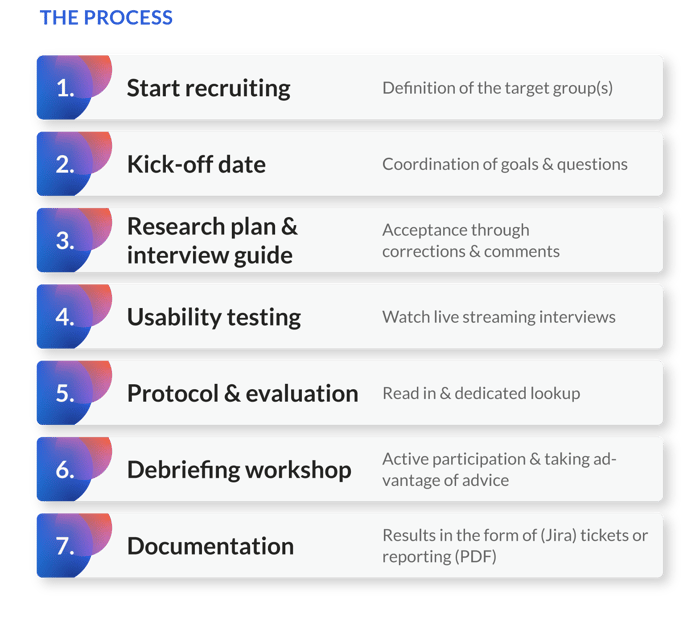 THE PROCESS

1. Start recruiting
Definition of the target group(s)

2. Kick-off date
Coordination of goals & questions

3. Research plan & interview guide
Acceptance through corrections & comments

4. Usability testing
Watch live streaming interviews

5. Protocol & evaluation
Read in & dedicated lookup

6. Debriefing workshop
Active participation & taking advantage of advice

7. Documentation
Results in the form of (Jira) tickets or reporting (PDF)